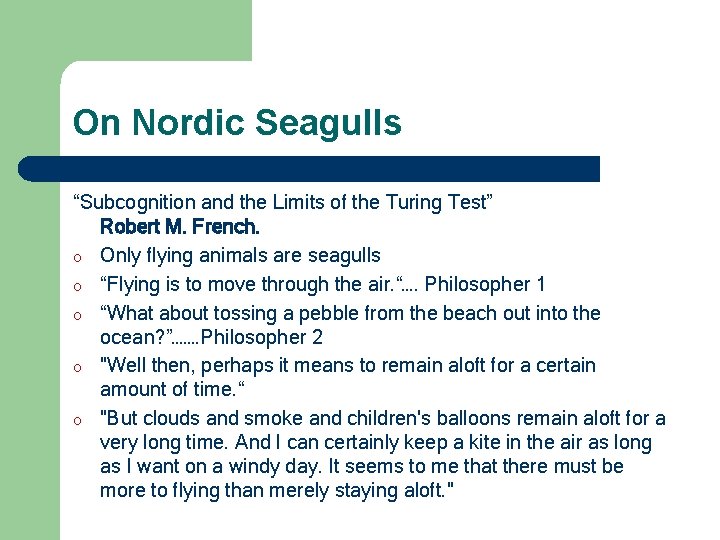 On Nordic Seagulls

“Subcognition and the Limits of the Turing Test”
Robert M. French.

o Only flying animals are seagulls
o “Flying is to move through the air.“.... Philosopher 1
o “What about tossing a pebble from the beach out into the ocean?”.......Philosopher 2
o "Well then, perhaps it means to remain aloft for a certain amount of time.“
o "But clouds and smoke and children's balloons remain aloft for a very long time. And I can certainly keep a kite in the air as long as I want on a windy day. It seems to me that there must be more to flying than merely staying aloft."